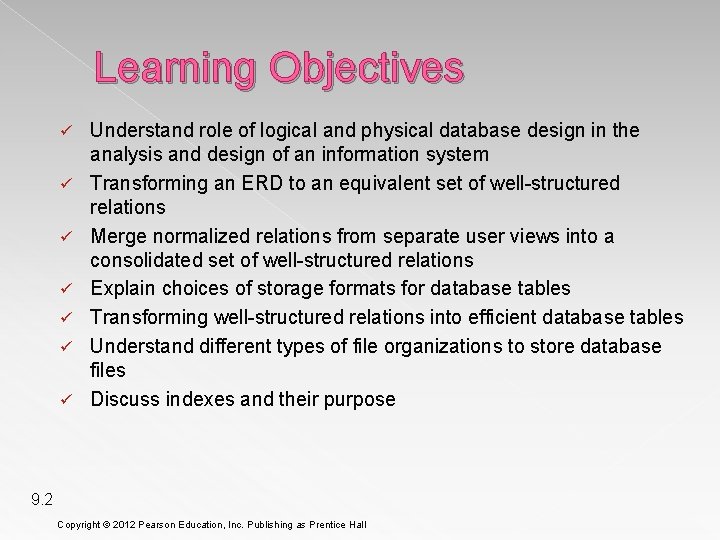 Learning Objectives

✓ Understand role of logical and physical database design in the analysis and design of an information system
✓ Transforming an ERD to an equivalent set of well-structured relations
✓ Merge normalized relations from separate user views into a consolidated set of well-structured relations
✓ Explain choices of storage formats for database tables
✓ Transforming well-structured relations into efficient database tables
✓ Understand different types of file organizations to store database files
✓ Discuss indexes and their purpose

9.2

Copyright © 2012 Pearson Education, Inc. Publishing as Prentice Hall